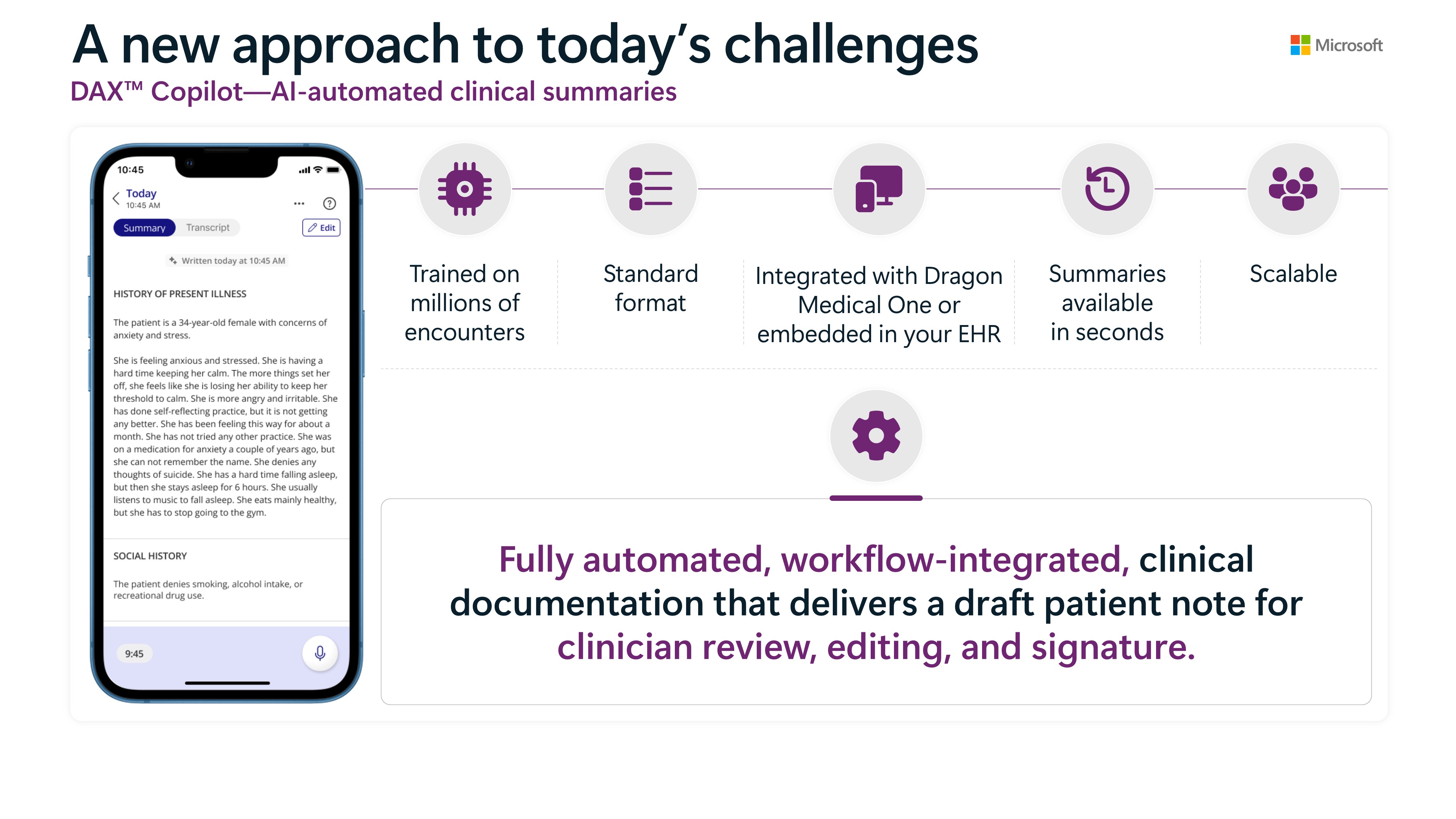 A new approach to today's challenges
DAX™ Copilot—AI-automated clinical summaries

Microsoft

10:45

Today
10:45 AM

Summary Transcript Edit

Written today at 10:45 AM

HISTORY OF PRESENT ILLNESS

The patient is a 34-year-old female with concerns of anxiety and stress.

She is feeling anxious and stressed. She is having a hard time keeping her calm. The more things set her off, she feels like she is losing her ability to keep her threshold to calm. She is more angry and irritable. She has done self-reflecting practice, but it is not getting any better. She has been feeling this way for about a month. She has not tried any other practice. She was on a medication for anxiety a couple of years ago, but she can not remember the name. She denies any thoughts of suicide. She has a hard time falling asleep, but then she stays asleep for 6 hours. She usually listens to music to fall asleep. She eats mainly healthy, but she has to stop going to the gym.

SOCIAL HISTORY

The patient denies smoking, alcohol intake, or recreational drug use.

9:45

Trained on millions of encounters

Standard format

Integrated with Dragon Medical One or embedded in your EHR

Summaries available in seconds

Scalable

Fully automated, workflow-integrated, clinical documentation that delivers a draft patient note for clinician review, editing, and signature.